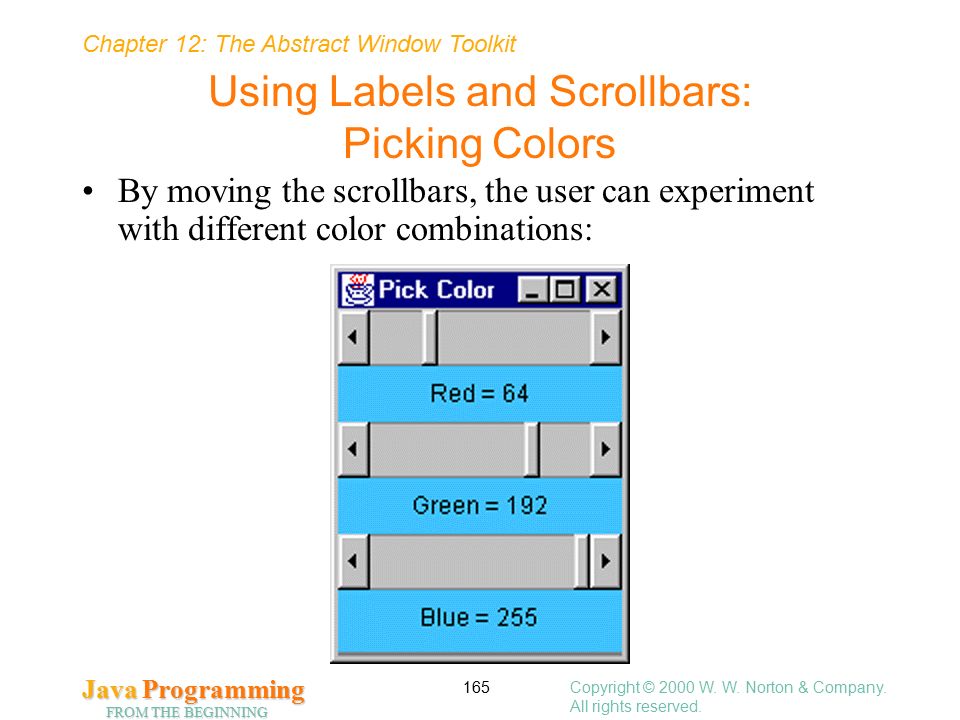 Chapter 12: The Abstract Window Toolkit

Using Labels and Scrollbars: Picking Colors

• By moving the scrollbars, the user can experiment with different color combinations:

Pick Color

Red = 64

Green = 192

Blue = 255

Java Programming
FROM THE BEGINNING

165

Copyright © 2000 W. W. Norton & Company. All rights reserved.